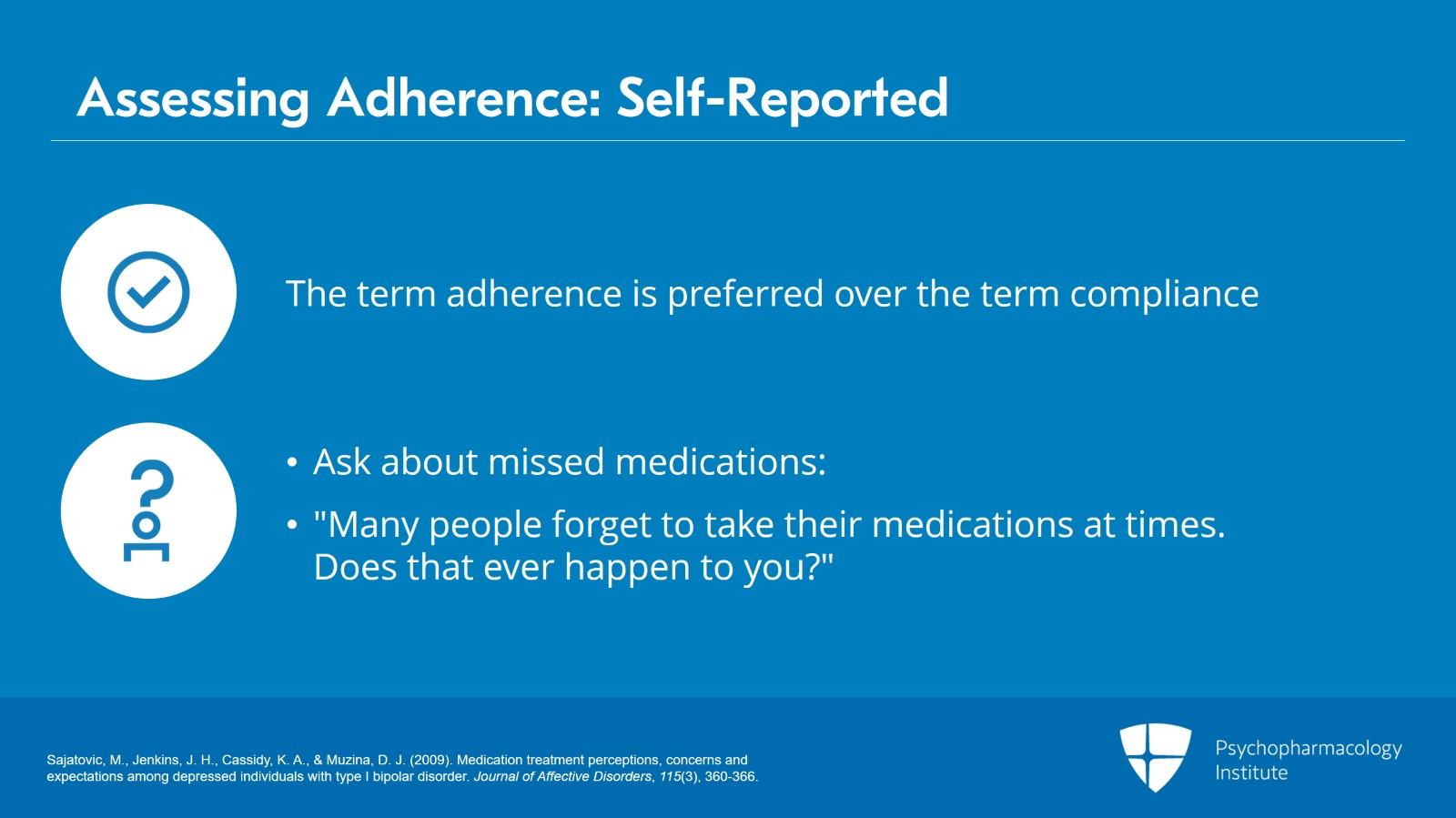 Assessing Adherence: Self-Reported

The term adherence is preferred over the term compliance

• Ask about missed medications:
• "Many people forget to take their medications at times. Does that ever happen to you?"

Sajatovic, M., Jenkins, J. H., Cassidy, K. A., & Muzina, D. J. (2009). Medication treatment perceptions, concerns and expectations among depressed individuals with type I bipolar disorder. Journal of Affective Disorders, 115(3), 360-366.

Psychopharmacology Institute